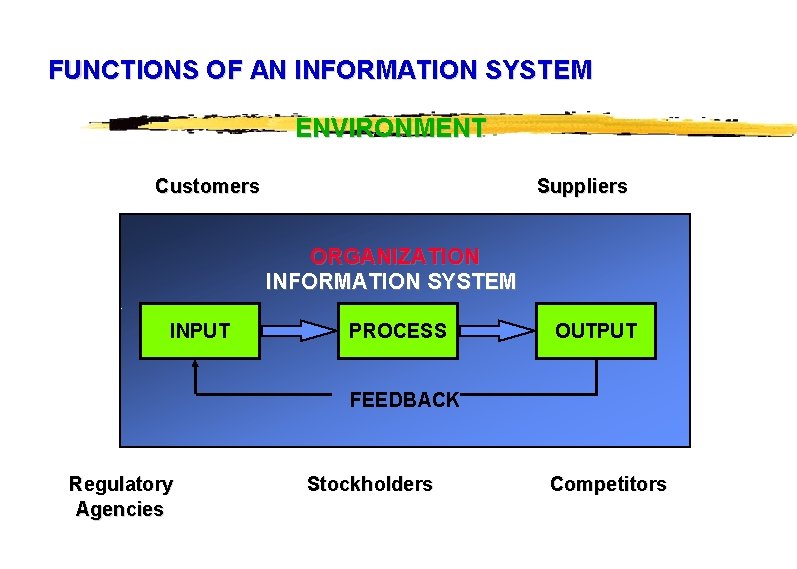 FUNCTIONS OF AN INFORMATION SYSTEM

ENVIRONMENT

Customers

Suppliers

ORGANIZATION

INFORMATION SYSTEM

INPUT

PROCESS

OUTPUT

FEEDBACK

Regulatory Agencies

Stockholders

Competitors